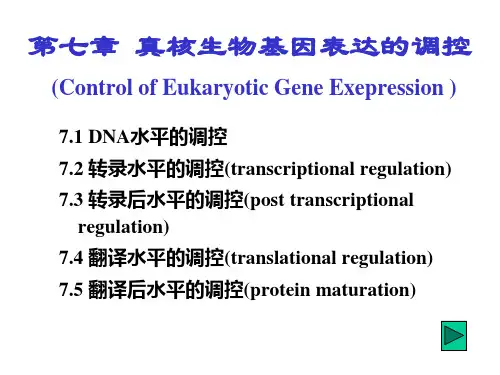 第七章 真核生物基因表达的调控
(Control of Eukaryotic Gene Exepression )

7.1 DNA水平的调控
7.2 转录水平的调控(transcriptional regulation)
7.3 转录后水平的调控(post transcriptional regulation)
7.4 翻译水平的调控(translational regulation)
7.5 翻译后水平的调控(protein maturation)